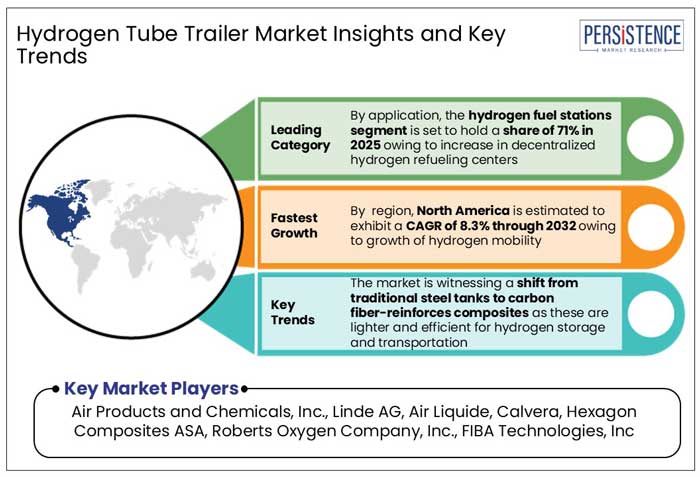 Hydrogen Tube Trailer Market Insights and Key Trends

PERSISTENCE
MARKET RESEARCH

Leading Category

By application, the hydrogen fuel stations segment is set to hold a share of 71% in 2025 owing to increase in decentralized hydrogen refueling centers

Fastest Growth

By region, North America is estimated to exhibit a CAGR of 8.3% through 2032 owing to growth of hydrogen mobility

Key Trends

The market is witnessing a shift from traditional steel tanks to carbon fiber-reinforces composites as these are lighter and efficient for hydrogen storage and transportation

Key Market Players

Air Products and Chemicals, Inc., Linde AG, Air Liquide, Calvera, Hexagon Composites ASA, Roberts Oxygen Company, Inc., FIBA Technologies, Inc